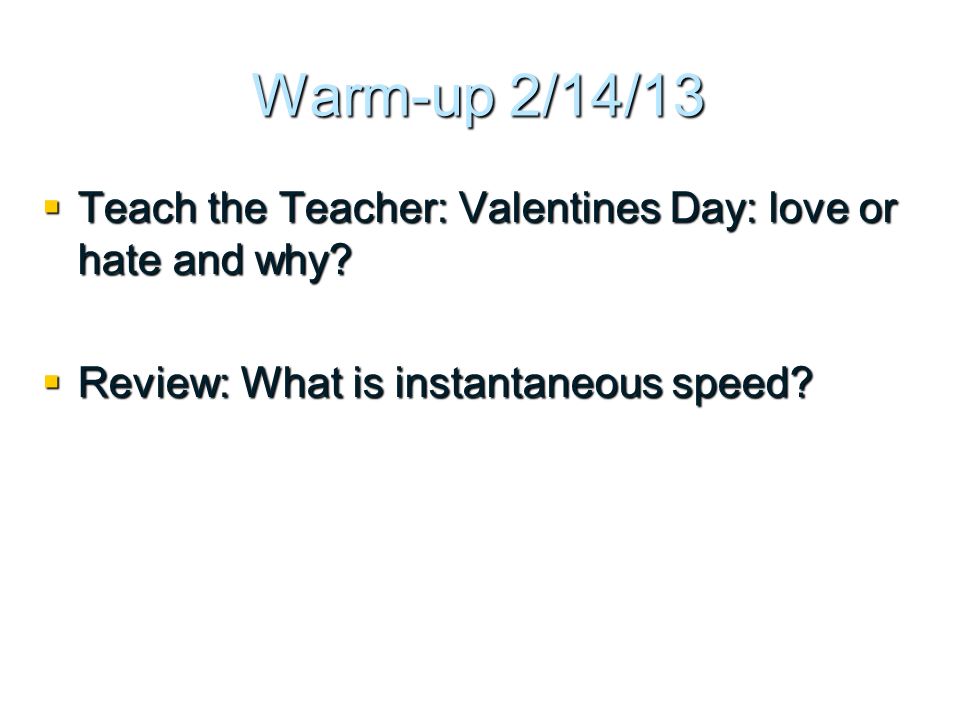 Warm-up 2/14/13

Teach the Teacher: Valentines Day: love or hate and why?

Review: What is instantaneous speed?